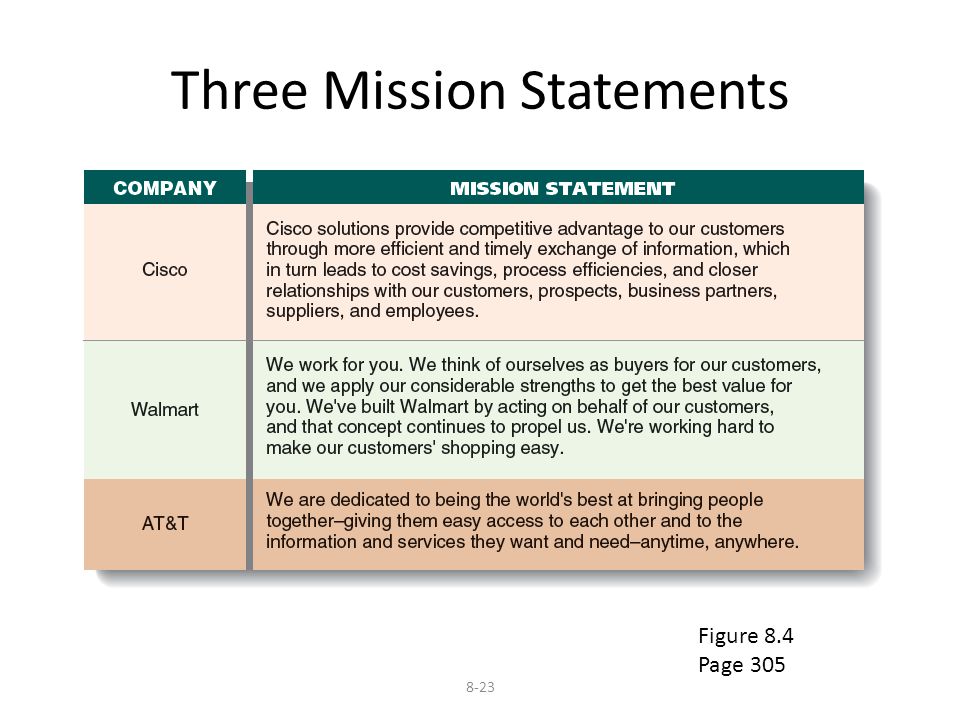 Three Mission Statements

| COMPANY | MISSION STATEMENT |
|---|---|
| Cisco | Cisco solutions provide competitive advantage to our customers through more efficient and timely exchange of information, which in turn leads to cost savings, process efficiencies, and closer relationships with our customers, prospects, business partners, suppliers, and employees. |
| Walmart | We work for you. We think of ourselves as buyers for our customers, and we apply our considerable strengths to get the best value for you. We've built Walmart by acting on behalf of our customers, and that concept continues to propel us. We're working hard to make our customers' shopping easy. |
| AT&T | We are dedicated to being the world's best at bringing people together–giving them easy access to each other and to the information and services they want and need–anytime, anywhere. |

Figure 8.4
Page 305

8-23